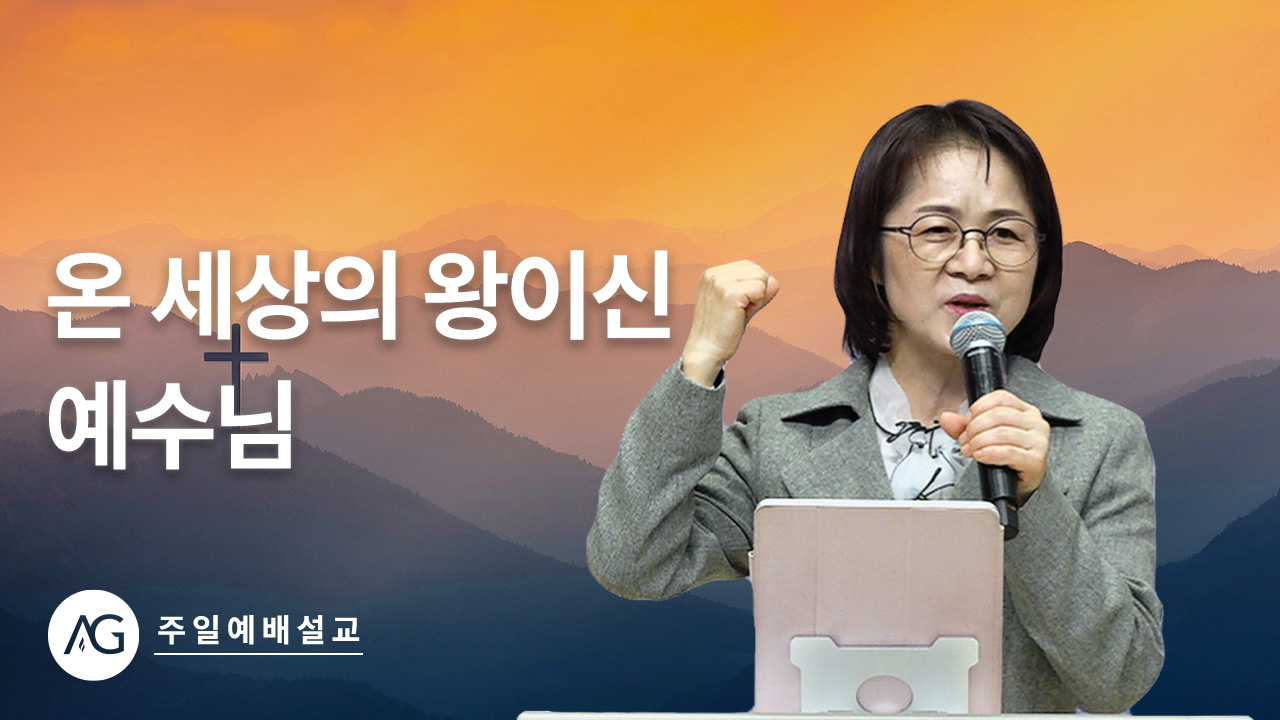 온 세상의 왕이신
예수님

AG
주일예배설교